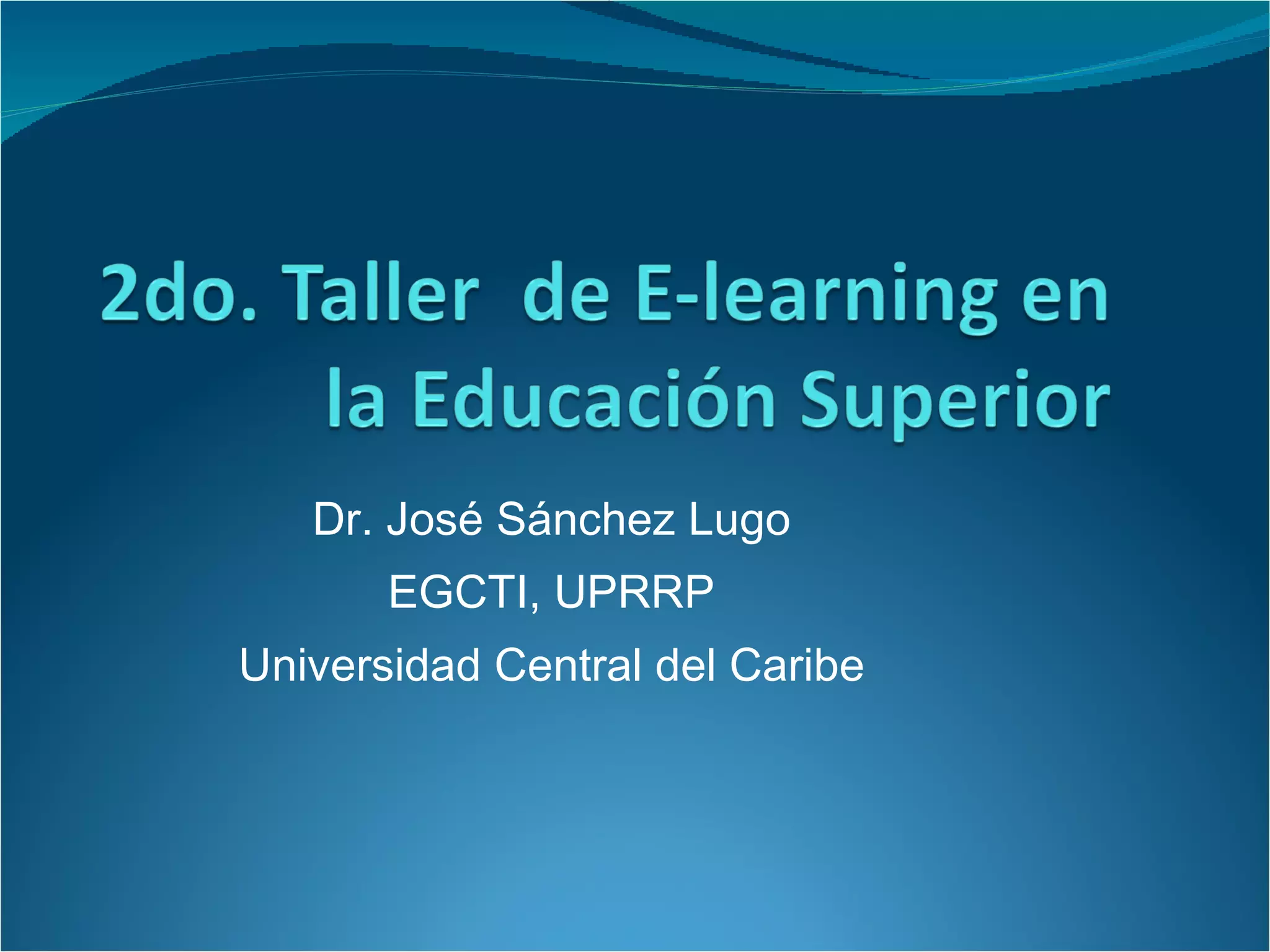 2do. Taller  de E-learning en la Educación Superior

Dr. José Sánchez Lugo
EGCTI, UPRRP
Universidad Central del Caribe